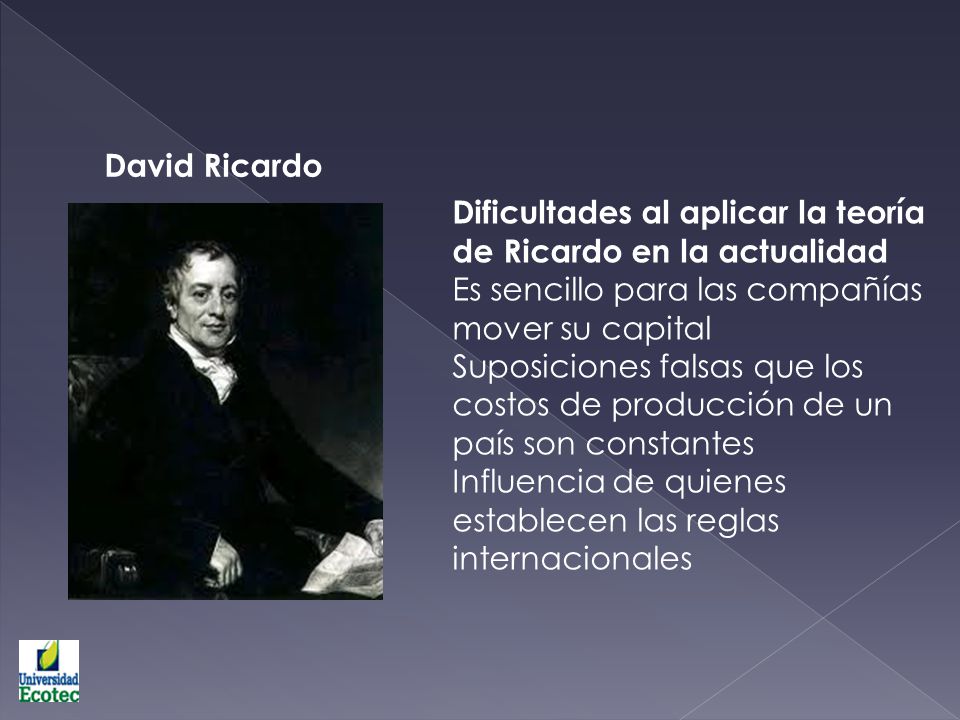 David Ricardo

Dificultades al aplicar la teoría de Ricardo en la actualidad
Es sencillo para las compañías mover su capital
Suposiciones falsas que los costos de producción de un país son constantes
Influencia de quienes establecen las reglas internacionales

Universidad Ecotec